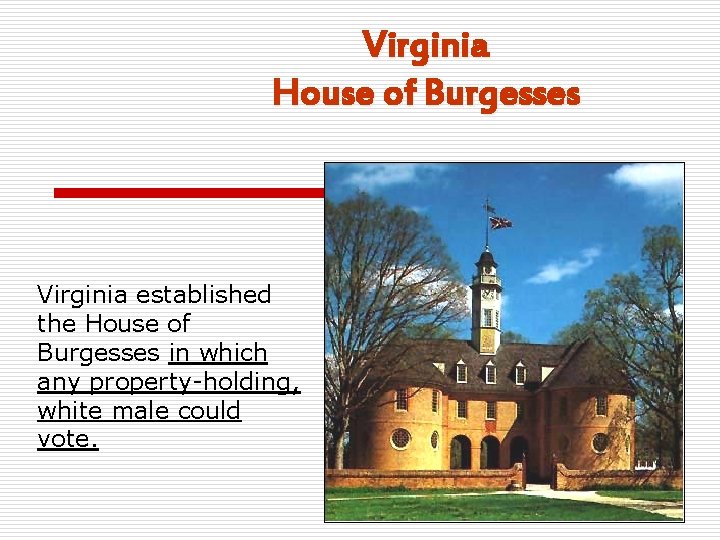 Virginia
House of Burgesses

Virginia established the House of Burgesses in which any property-holding, white male could vote.